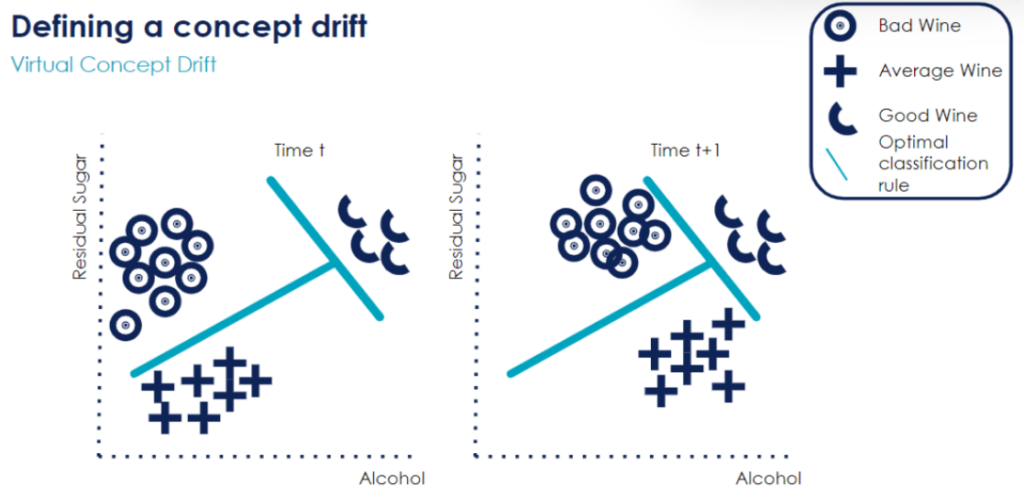 Defining a concept drift
Virtual Concept Drift

Bad Wine
Average Wine
Good Wine
Optimal classification rule

Time t
Residual Sugar
Alcohol

Time t+1
Residual Sugar
Alcohol